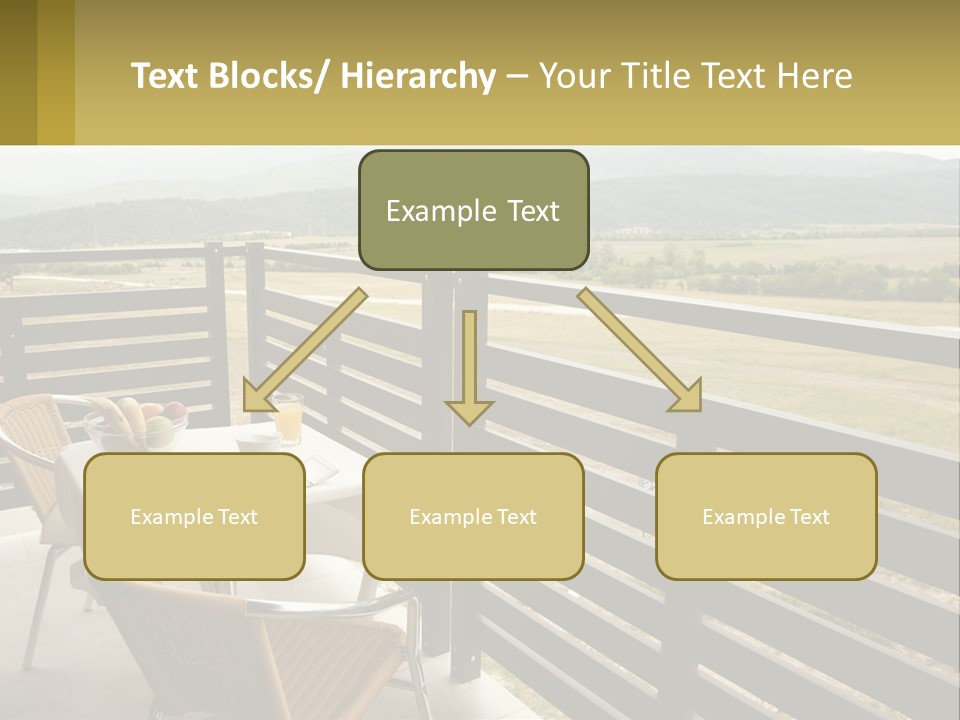 Text Blocks/ Hierarchy – Your Title Text Here

Example Text

Example Text

Example Text

Example Text